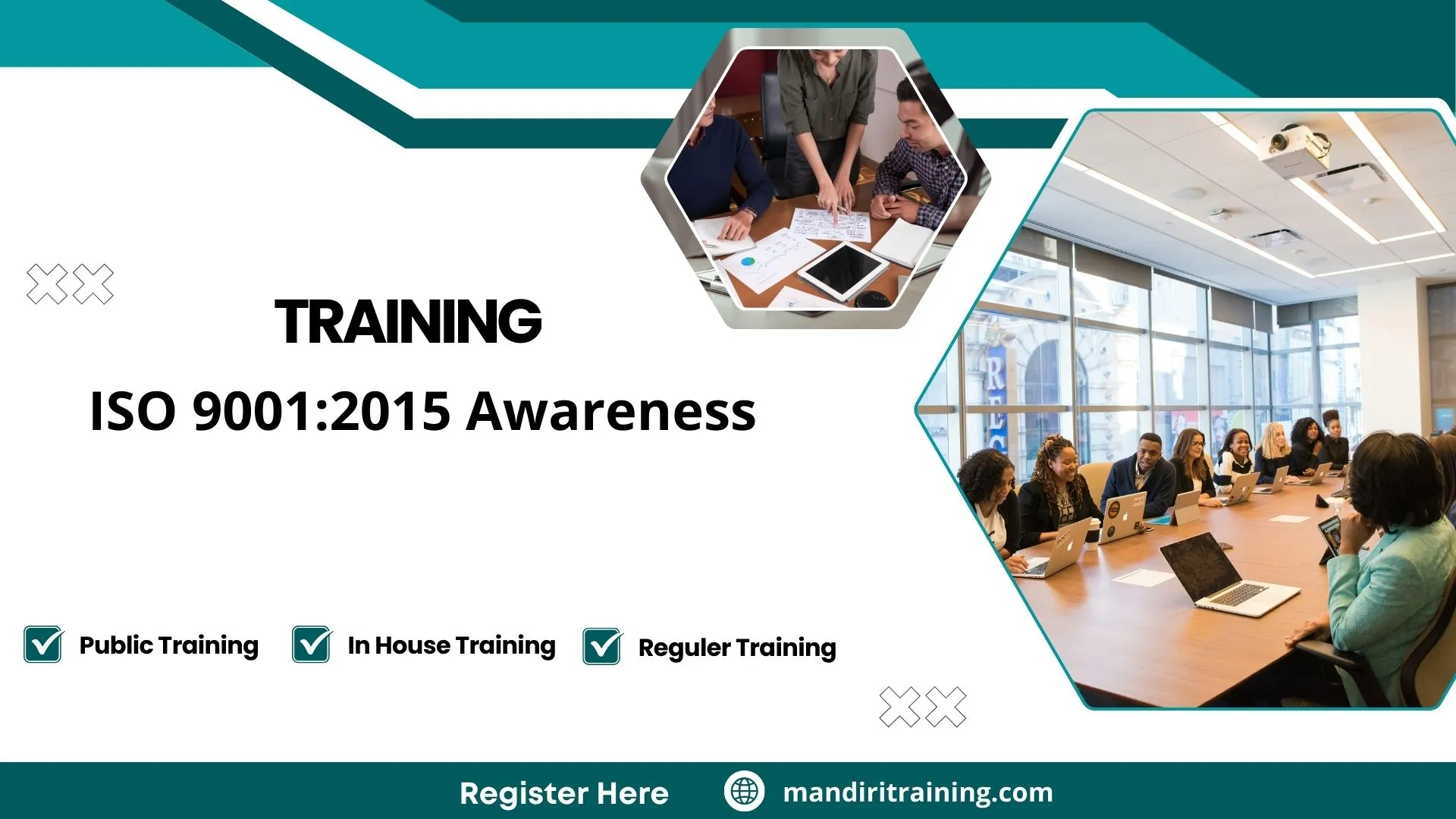 TRAINING

ISO 9001:2015 Awareness

Public Training

In House Training

Reguler Training

Register Here

mandiritraining.com